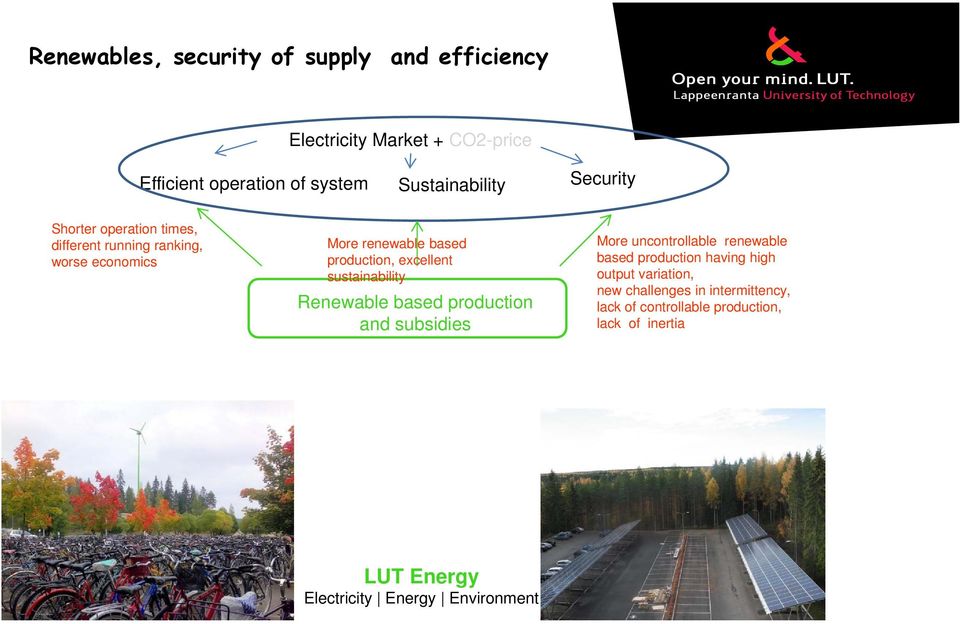 Renewables, security of supply and efficiency

Open your mind. LUT.
Lappeenranta University of Technology

Electricity Market + CO2-price

Efficient operation of system

Sustainability

Security

Shorter operation times, different running ranking, worse economics

More renewable based production, excellent sustainability

More uncontrollable renewable based production having high output variation, new challenges in intermittency, lack of controllable production, lack of inertia

Renewable based production and subsidies

LUT Energy
Electricity | Energy | Environment